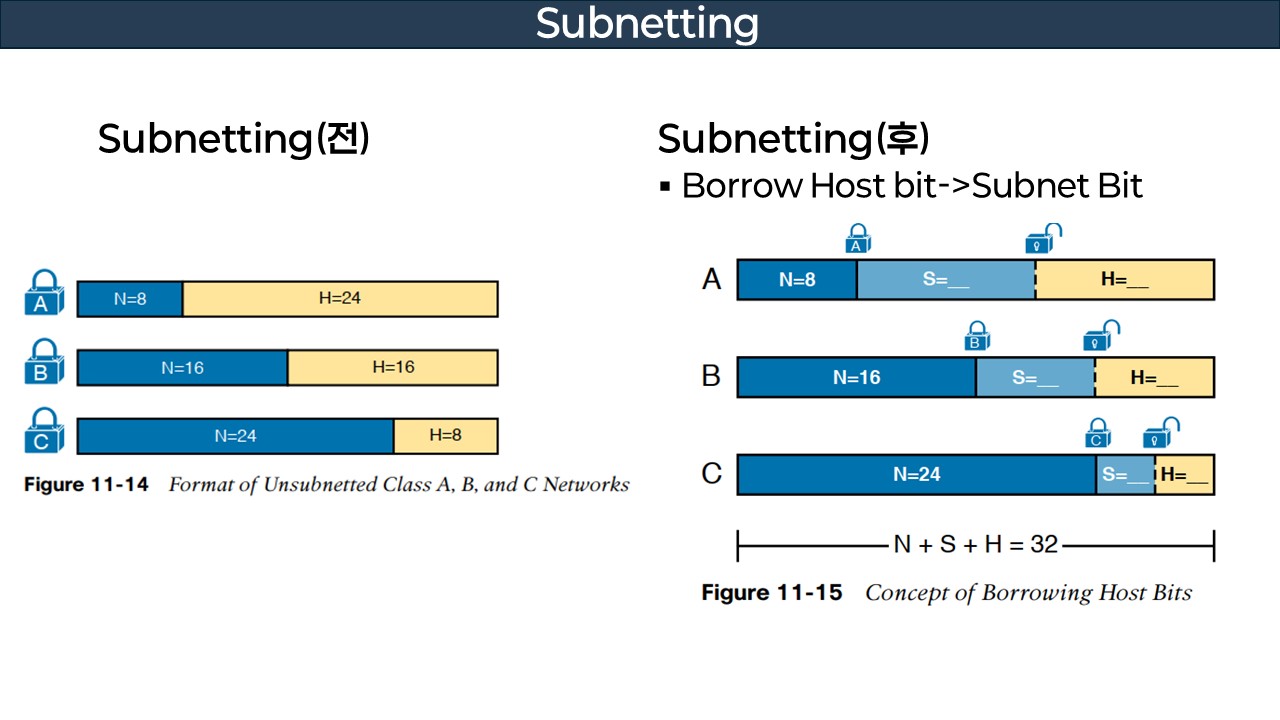 Subnetting

Subnetting(전)

A N=8 H=24

B N=16 H=16

C N=24 H=8

Figure 11-14 Format of Unsubnetted Class A, B, and C Networks

Subnetting(후)

▪ Borrow Host bit->Subnet Bit

A

A N=8 S=__ H=__

B

B N=16 S=__ H=__

C

C N=24 S=__ H=__

N + S + H = 32

Figure 11-15 Concept of Borrowing Host Bits